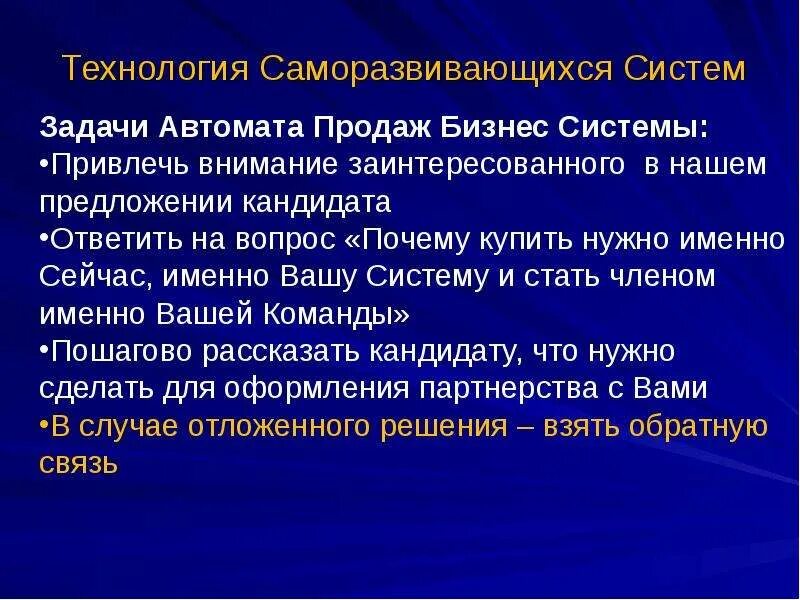 Технология Саморазвивающихся Систем

Задачи Автомата Продаж Бизнес Системы:
•Привлечь внимание заинтересованного в нашем предложении кандидата
•Ответить на вопрос «Почему купить нужно именно Сейчас, именно Вашу Систему и стать членом именно Вашей Команды»
•Пошагово рассказать кандидату, что нужно сделать для оформления партнерства с Вами
•В случае отложенного решения – взять обратную связь